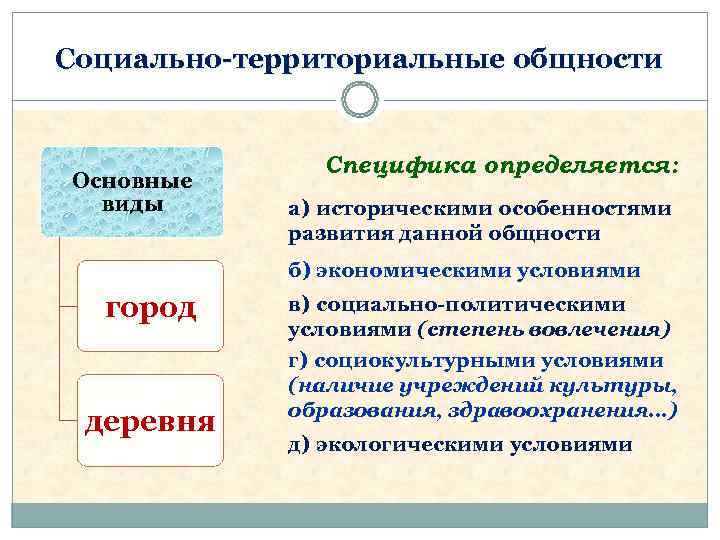 Социально-территориальные общности

Основные виды

город

деревня

Специфика определяется:

а) историческими особенностями развития данной общности

б) экономическими условиями

в) социально-политическими условиями (степень вовлечения)

г) социокультурными условиями (наличие учреждений культуры, образования, здравоохранения...)

д) экологическими условиями